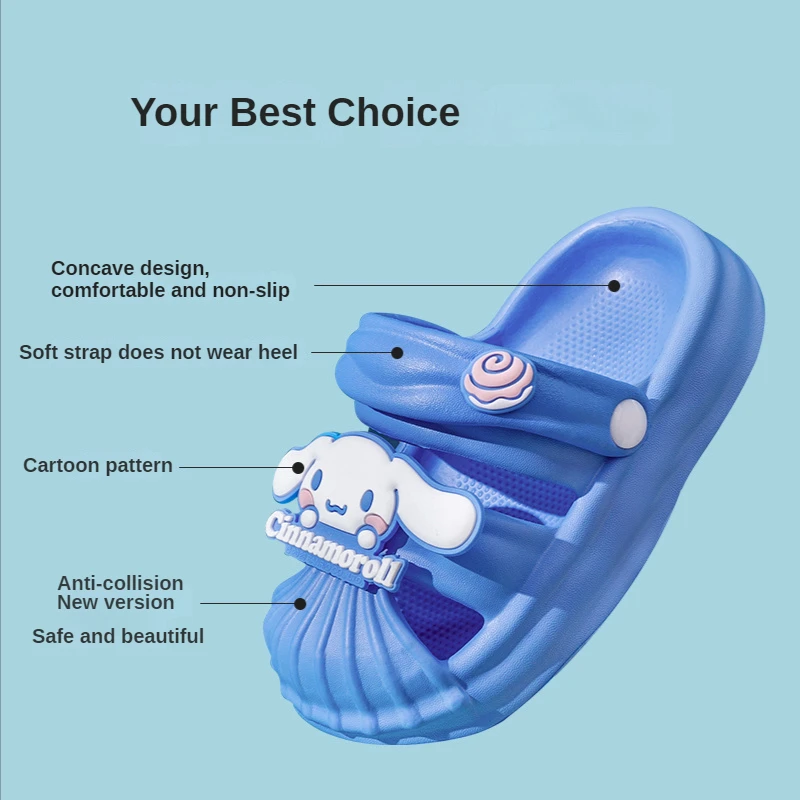 Your Best Choice

Concave design, comfortable and non-slip

Soft strap does not wear heel

Cartoon pattern

Cinnamoroll

Anti-collision
New version

Safe and beautiful